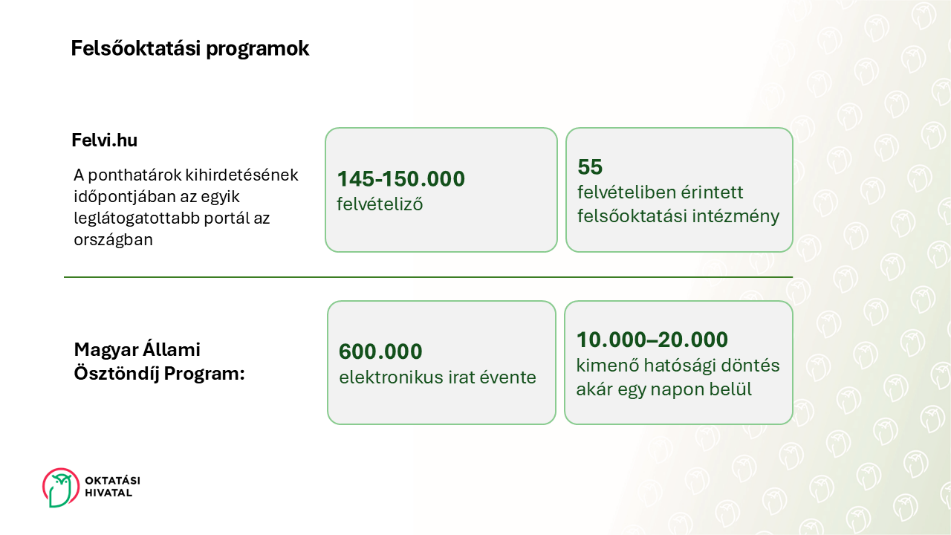 Felsőoktatási programok

Felvi.hu

A ponthatárok kihirdetésének időpontjában az egyik leglátogatottabb portál az országban

145-150.000
felvételiző

55
felvételiben érintett felsőoktatási intézmény

Magyar Állami Ösztöndíj Program:

600.000
elektronikus irat évente

10.000–20.000
kimenő hatósági döntés akár egy napon belül

OKTATÁSI HIVATAL